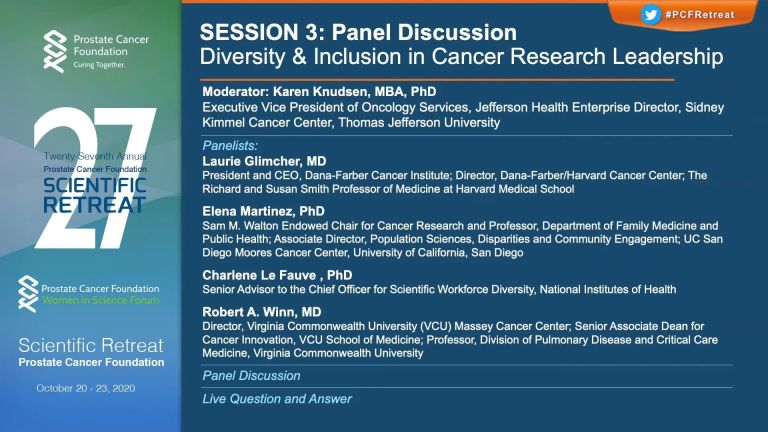 Prostate Cancer Foundation
Curing Together.

27
Twenty Seventh Annual
Prostate Cancer Foundation
SCIENTIFIC RETREAT

Prostate Cancer Foundation
Women in Science Forum

Scientific Retreat
Prostate Cancer Foundation

October 20 - 23, 2020

#PCFRetreat

SESSION 3: Panel Discussion
Diversity & Inclusion in Cancer Research Leadership

Moderator: Karen Knudsen, MBA, PhD
Executive Vice President of Oncology Services, Jefferson Health Enterprise Director, Sidney Kimmel Cancer Center, Thomas Jefferson University

Panelists:
Laurie Glimcher, MD
President and CEO, Dana-Farber Cancer Institute; Director, Dana-Farber/Harvard Cancer Center; The Richard and Susan Smith Professor of Medicine at Harvard Medical School

Elena Martinez, PhD
Sam M. Walton Endowed Chair for Cancer Research and Professor, Department of Family Medicine and Public Health; Associate Director, Population Sciences, Disparities and Community Engagement; UC San Diego Moores Cancer Center, University of California, San Diego

Charlene Le Fauve , PhD
Senior Advisor to the Chief Officer for Scientific Workforce Diversity, National Institutes of Health

Robert A. Winn, MD
Director, Virginia Commonwealth University (VCU) Massey Cancer Center; Senior Associate Dean for Cancer Innovation, VCU School of Medicine; Professor, Division of Pulmonary Disease and Critical Care Medicine, Virginia Commonwealth University

Panel Discussion

Live Question and Answer